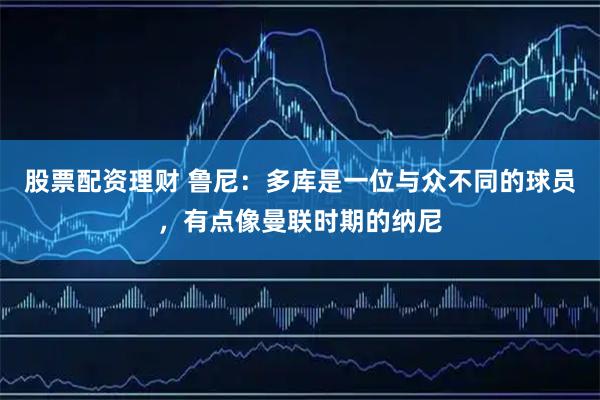 股票配资理财 鲁尼：多库是一位与众不同的球员，有点像曼联时期的纳尼